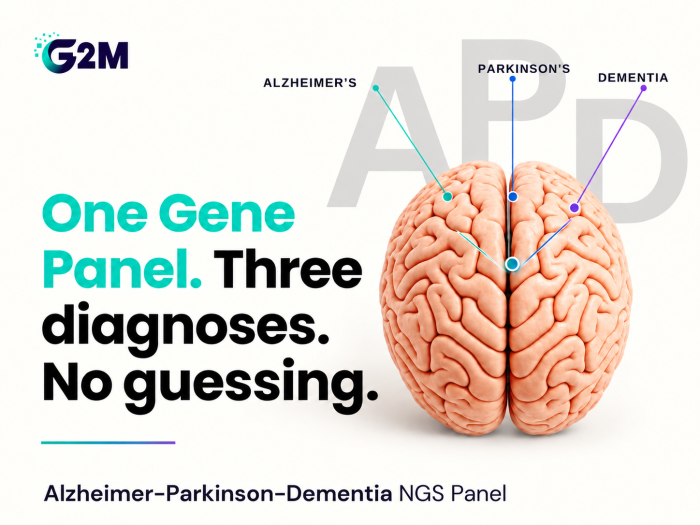 G2M

ALZHEIMER'S
PARKINSON'S
DEMENTIA

APD

One Gene Panel. Three diagnoses. No guessing.

Alzheimer-Parkinson-Dementia NGS Panel